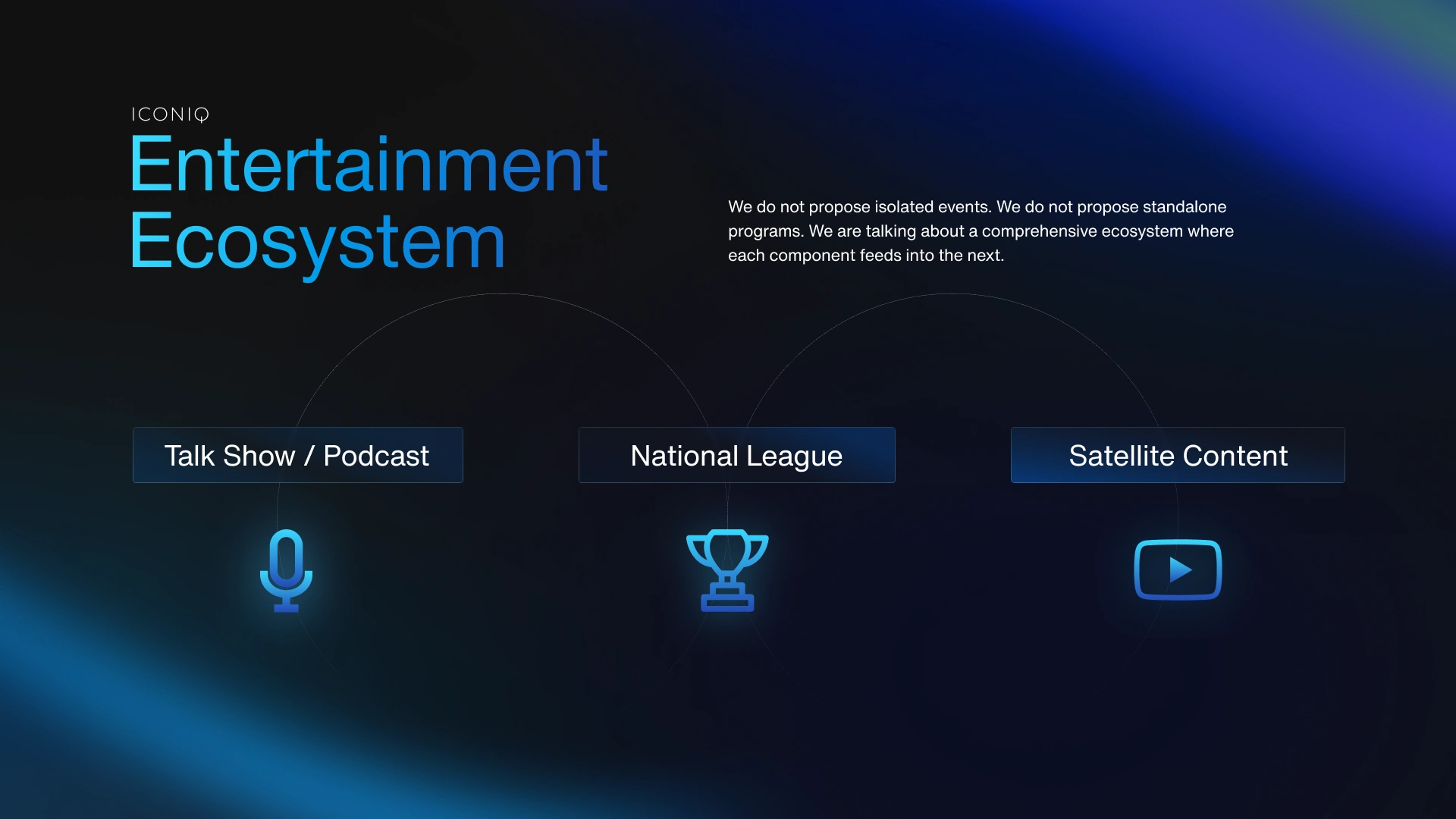 ICONIQ

Entertainment Ecosystem

We do not propose isolated events. We do not propose standalone programs. We are talking about a comprehensive ecosystem where each component feeds into the next.

Talk Show / Podcast

National League

Satellite Content